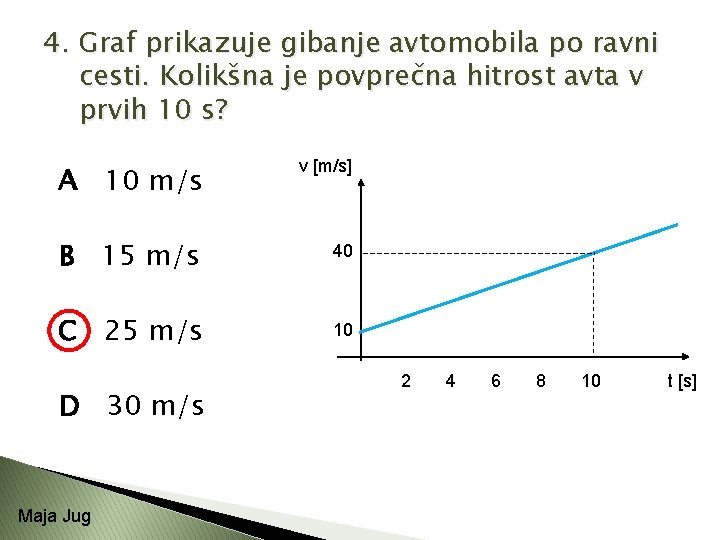 4. Graf prikazuje gibanje avtomobila po ravni cesti. Kolikšna je povprečna hitrost avta v prvih 10 s?

A 10 m/s

B 15 m/s

C 25 m/s

D 30 m/s

v [m/s]
40
10
2 4 6 8 10 t [s]

Maja Jug